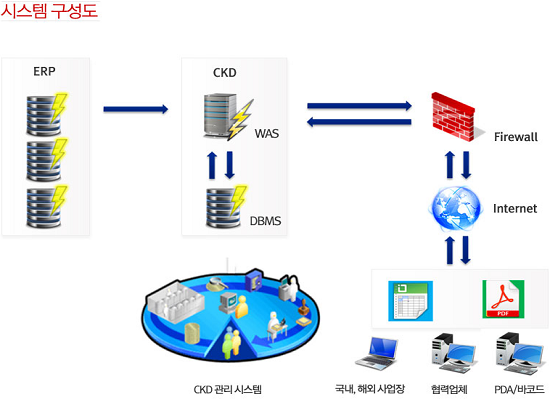 시스템 구성도

ERP

CKD

WAS

DBMS

Firewall

Internet

PDF

CKD 관리 시스템

국내, 해외 사업장

협력업체

PDA/바코드